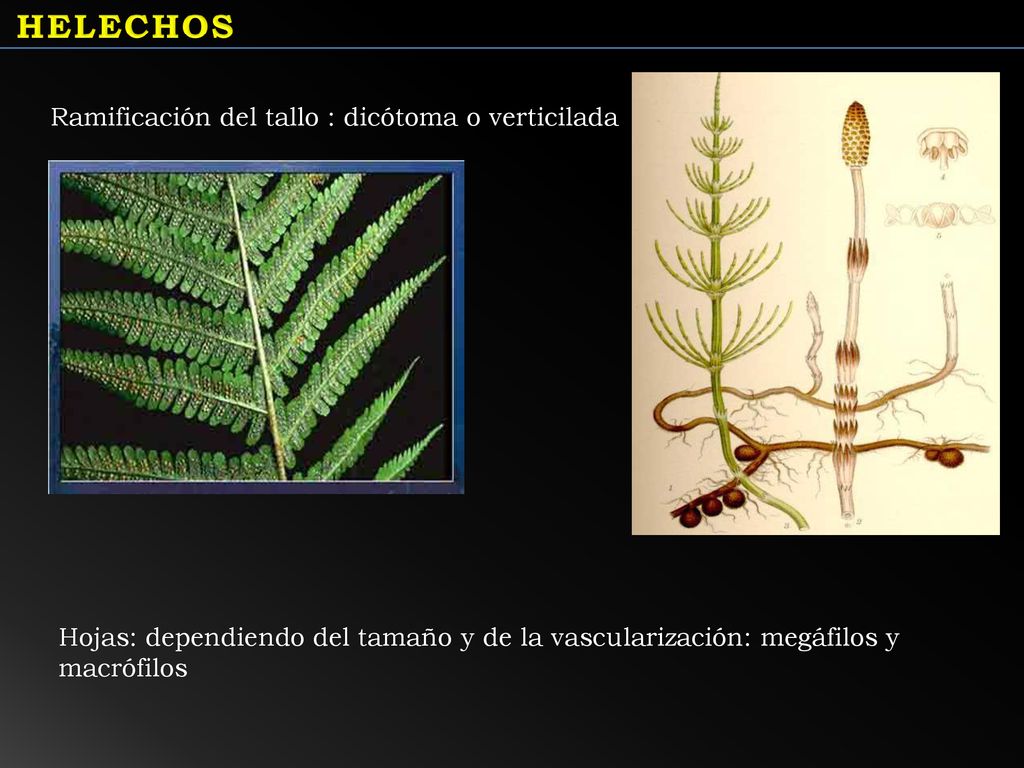 HELECHOS

Ramificación del tallo : dicótoma o verticilada

4

5

1

3

2

Hojas: dependiendo del tamaño y de la vascularización: megáfilos y macrófilos